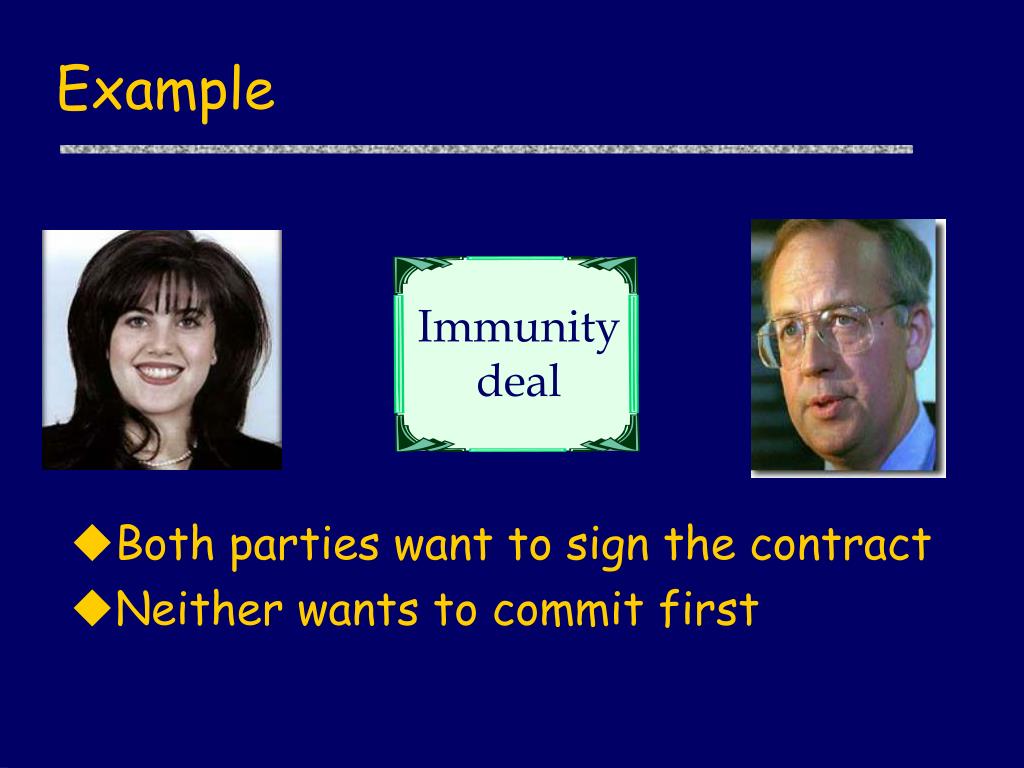 Example

Immunity deal

◆Both parties want to sign the contract
◆Neither wants to commit first